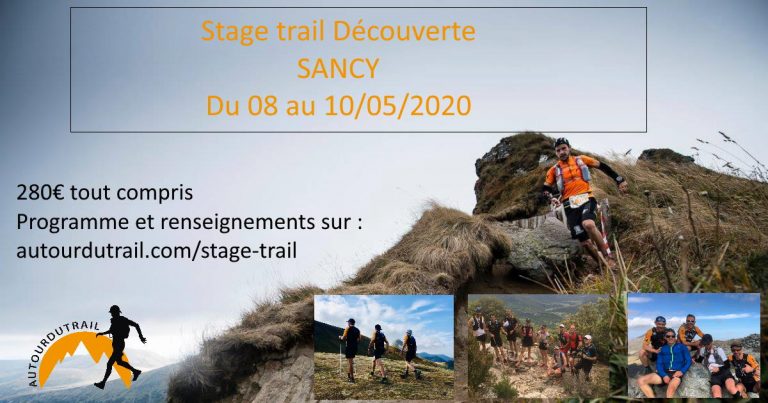 Stage trail Découverte
SANCY
Du 08 au 10/05/2020

280€ tout compris
Programme et renseignements sur :
autourdutrail.com/stage-trail

AUTOURDUTRAIL